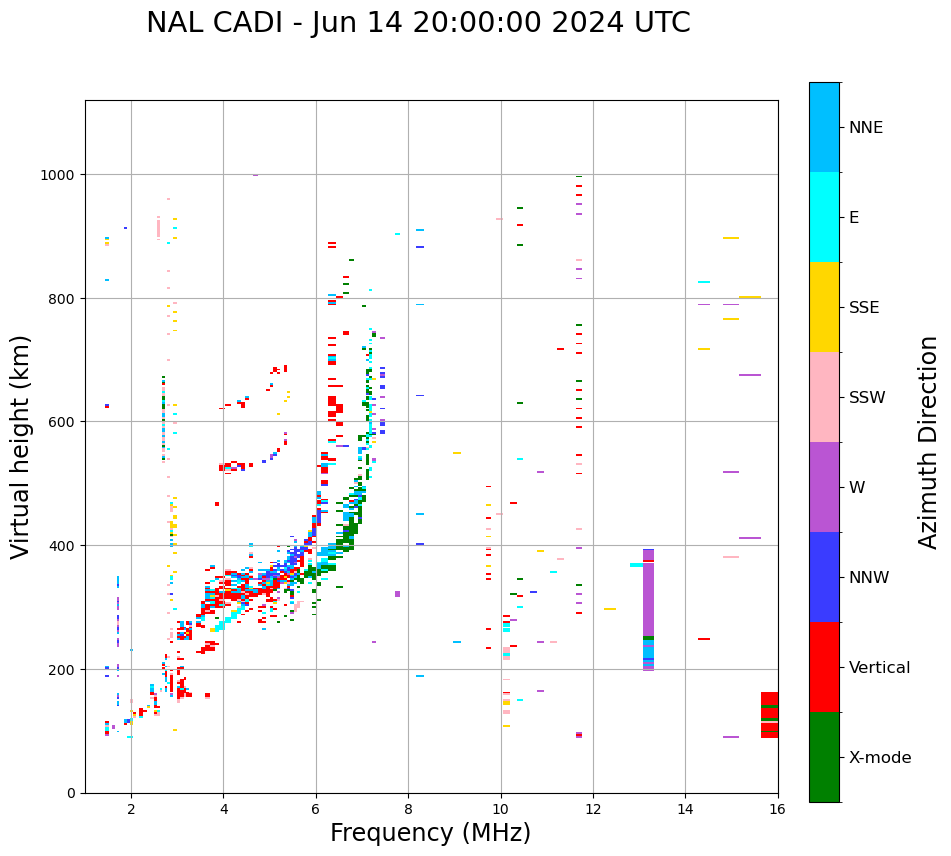 NAL CADI - Jun 14 20:00:00 2024 UTC

Virtual height (km)

1000
800
600
400
200
0

2
4
6
8
10
12
14
16

Frequency (MHz)

NNE
E
SSE
SSW
W
NNW
Vertical
X-mode

Azimuth Direction